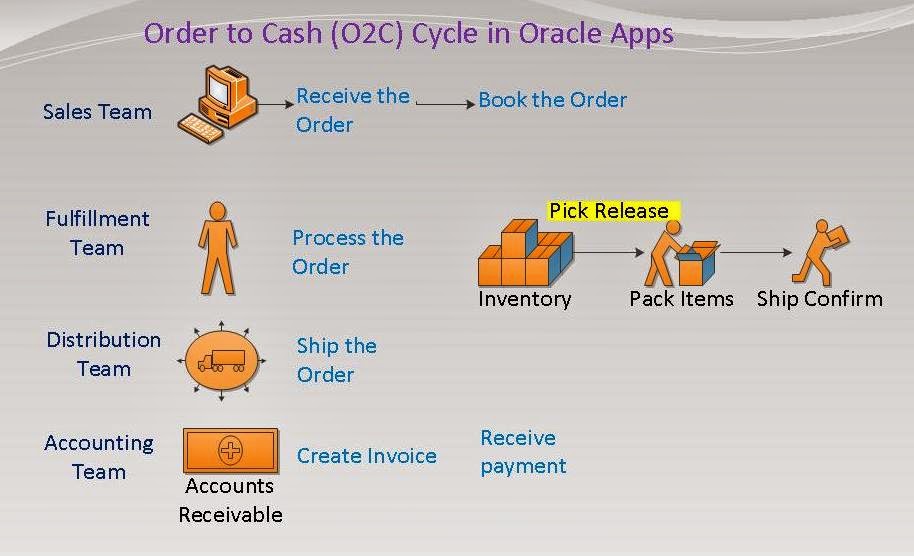 Order to Cash (O2C) Cycle in Oracle Apps

Sales Team

Receive the Order

Book the Order

Fulfillment Team

Process the Order

Pick Release

Inventory

Pack Items

Ship Confirm

Distribution Team

Ship the Order

Accounting Team

Accounts Receivable

Create Invoice

Receive payment